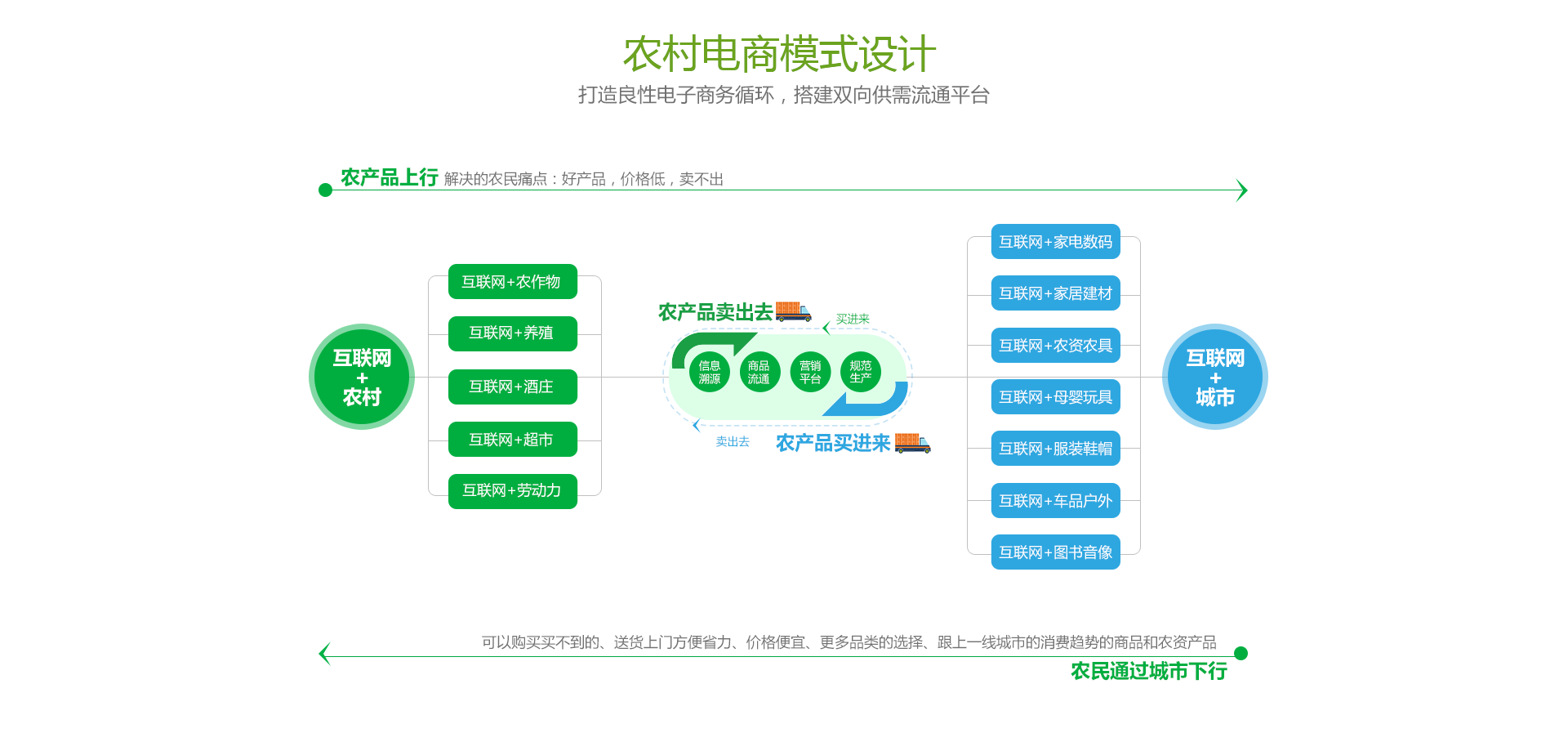 农村电商模式设计

打造良性电子商务循环，搭建双向供需流通平台

农产品上行 解决的农民痛点：好产品，价格低，卖不出

互联网
+
农村

互联网+农作物
互联网+养殖
互联网+酒庄
互联网+超市
互联网+劳动力

农产品卖出去
买进来
信息溯源
商品流通
营销平台
规范生产
卖出去
农产品买进来

互联网+家电数码
互联网+家居建材
互联网+农资农具
互联网+母婴玩具
互联网+服装鞋帽
互联网+车品户外
互联网+图书音像

互联网
+
城市

可以购买买不到的、送货上门方便省力、价格便宜、更多品类的选择、跟上一线城市的消费趋势的商品和农资产品

农民通过城市下行